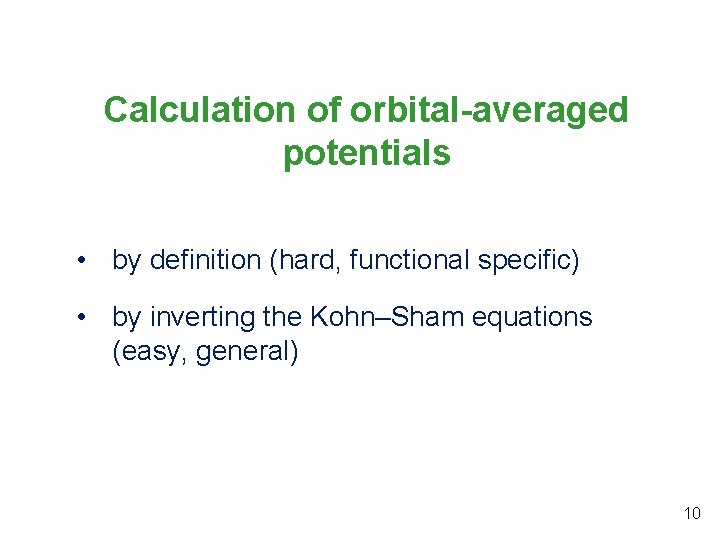 Calculation of orbital-averaged potentials

• by definition (hard, functional specific)

• by inverting the Kohn–Sham equations (easy, general)

10